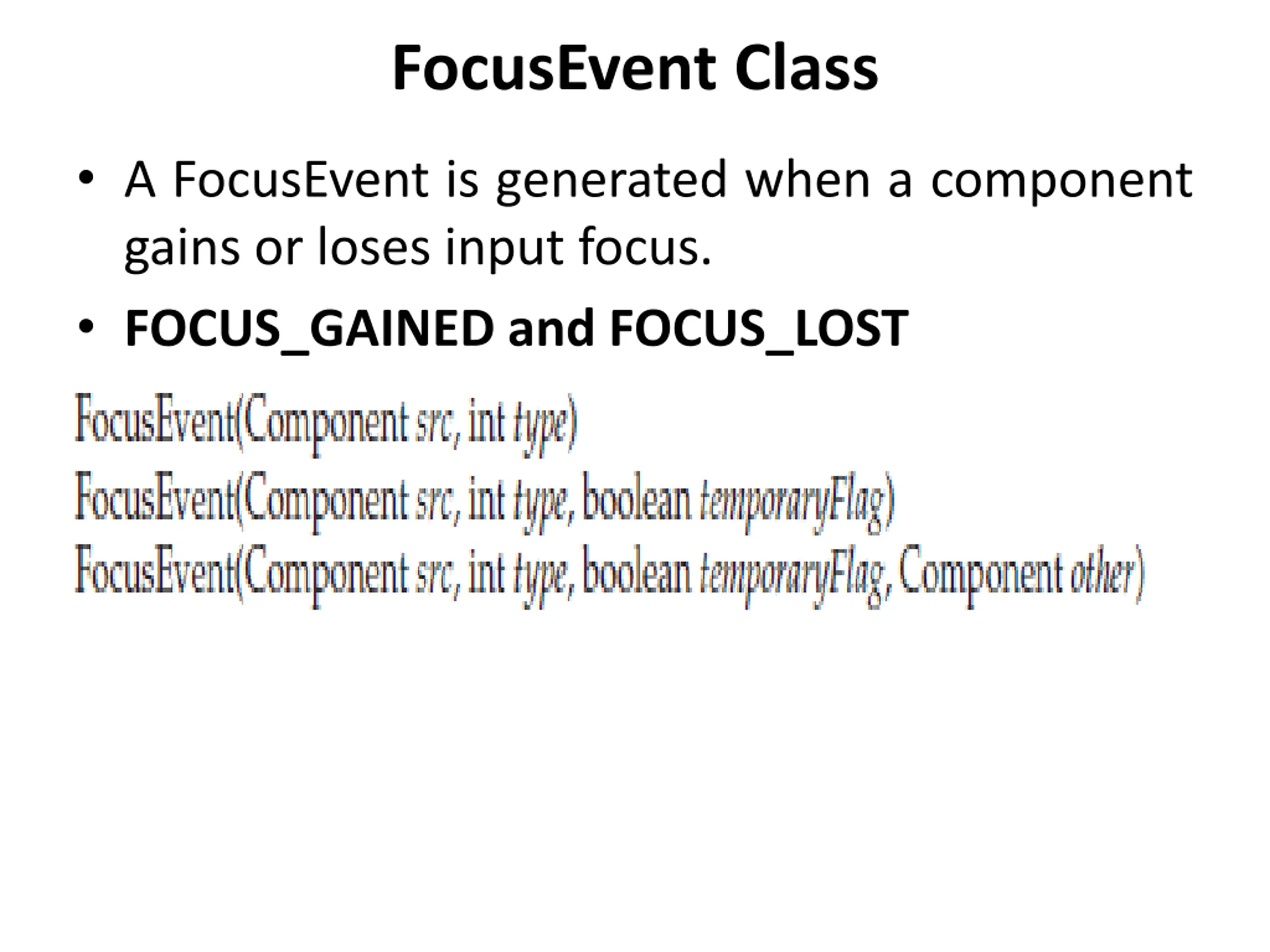 FocusEvent Class

• A FocusEvent is generated when a component gains or loses input focus.

• FOCUS_GAINED and FOCUS_LOST

FocusEvent(Component src, int type)
FocusEvent(Component src, int type, boolean temporaryFlag)
FocusEvent(Component src, int type, boolean temporaryFlag, Component other)